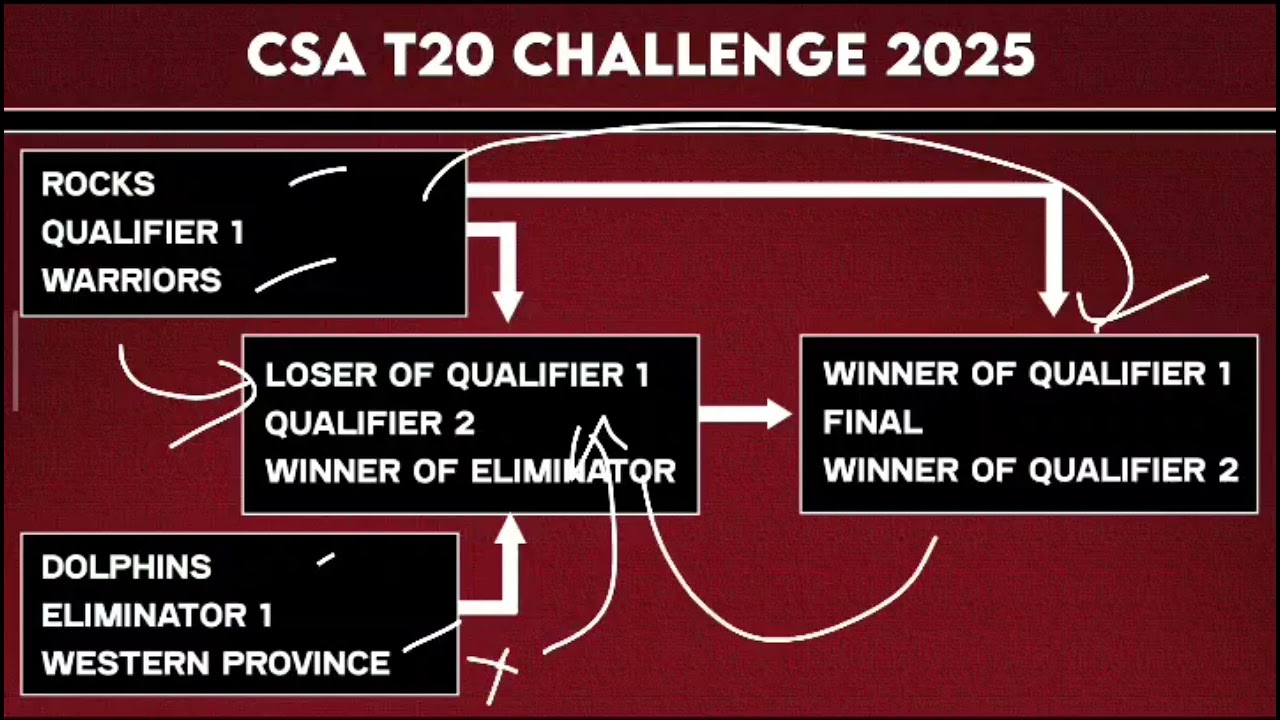 CSA T20 CHALLENGE 2025

ROCKS
QUALIFIER 1
WARRIORS

LOSER OF QUALIFIER 1
QUALIFIER 2
WINNER OF ELIMINATOR

WINNER OF QUALIFIER 1
FINAL
WINNER OF QUALIFIER 2

DOLPHINS
ELIMINATOR 1
WESTERN PROVINCE